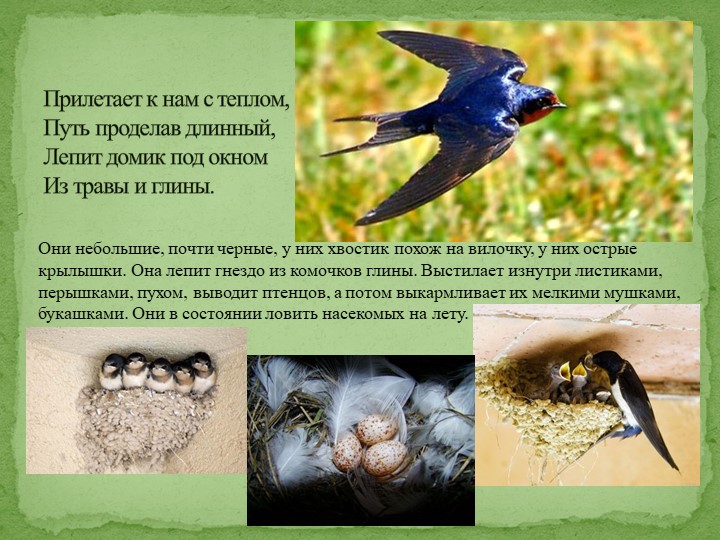 Прилетает к нам с теплом,
Путь проделав длинный,
Лепит домик под окном
Из травы и глины.

Они небольшие, почти черные, у них хвостик похож на вилочку, у них острые крылышки. Она лепит гнездо из комочков глины. Выстилает изнутри листиками, перышками, пухом, выводит птенцов, а потом выкармливает их мелкими мушками, букашками. Они в состоянии ловить насекомых на лету.